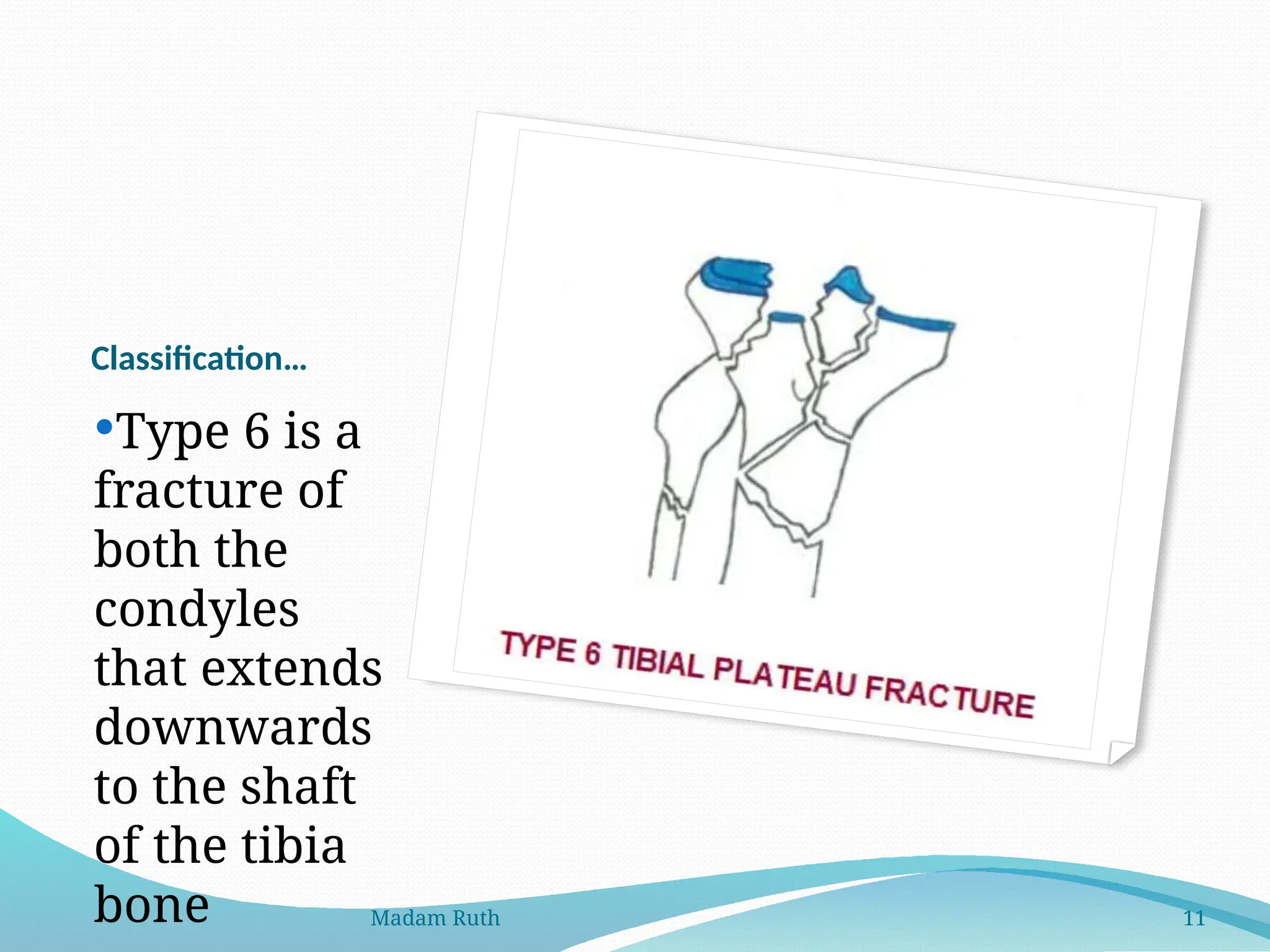 Classification…

•Type 6 is a fracture of both the condyles that extends downwards to the shaft of the tibia bone

TYPE 6 TIBIAL PLATEAU FRACTURE

Madam Ruth

11